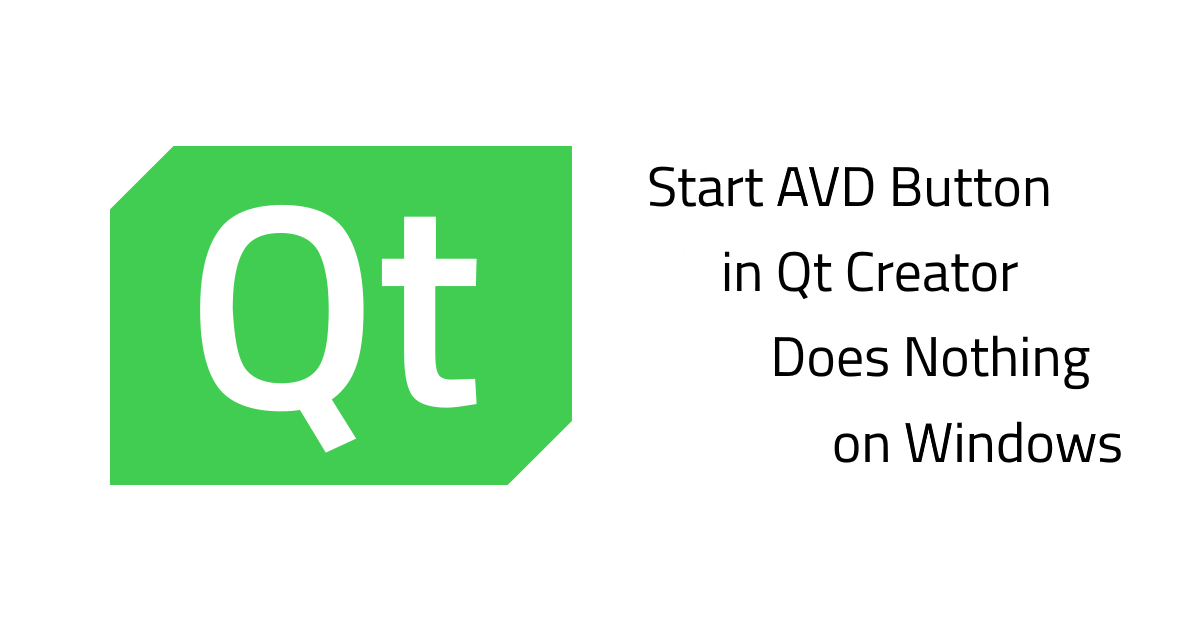 Qt

Start AVD Button in Qt Creator Does Nothing on Windows